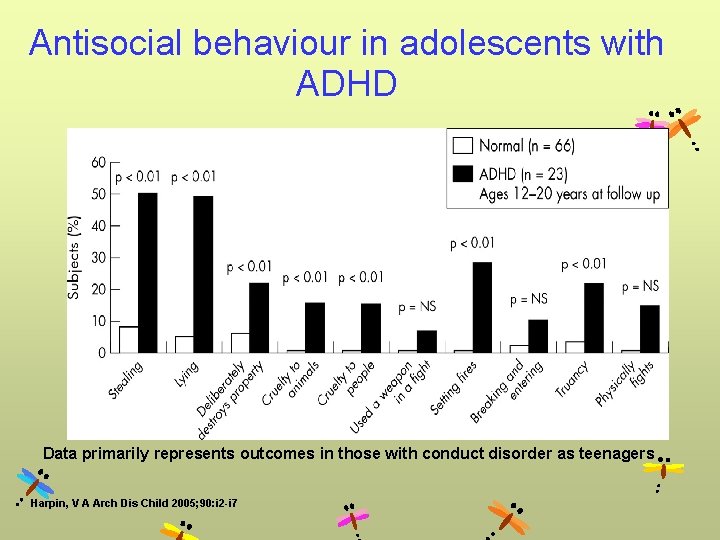 Antisocial behaviour in adolescents with ADHD

Normal (n = 66)
ADHD (n = 23)
Ages 12–20 years at follow up

Subjects (%)

60
50
40
30
20
10
0

p < 0.01
p < 0.01
p < 0.01
p < 0.01
p < 0.01
p = NS
p < 0.01
p = NS
p < 0.01
p = NS

Stealing
Lying
Deliberately destroys property
Cruelty to animals
Cruelty to people
Used a weapon in a fight
Setting fires
Breaking and entering
Truancy
Physically fights

Data primarily represents outcomes in those with conduct disorder as teenagers

Harpin, V A Arch Dis Child 2005;90:i2-i7